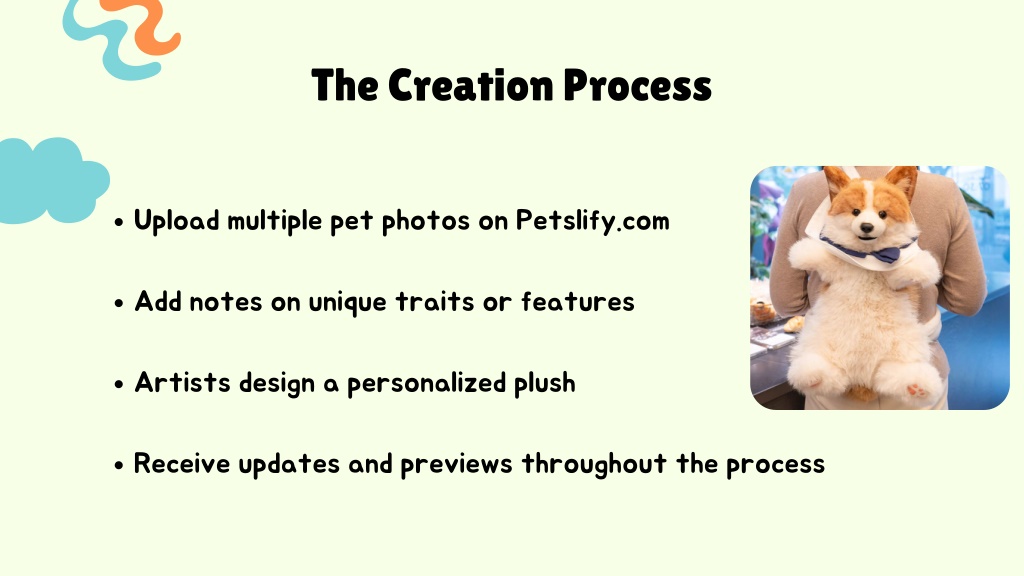 The Creation Process

• Upload multiple pet photos on Petslify.com

• Add notes on unique traits or features

• Artists design a personalized plush

• Receive updates and previews throughout the process